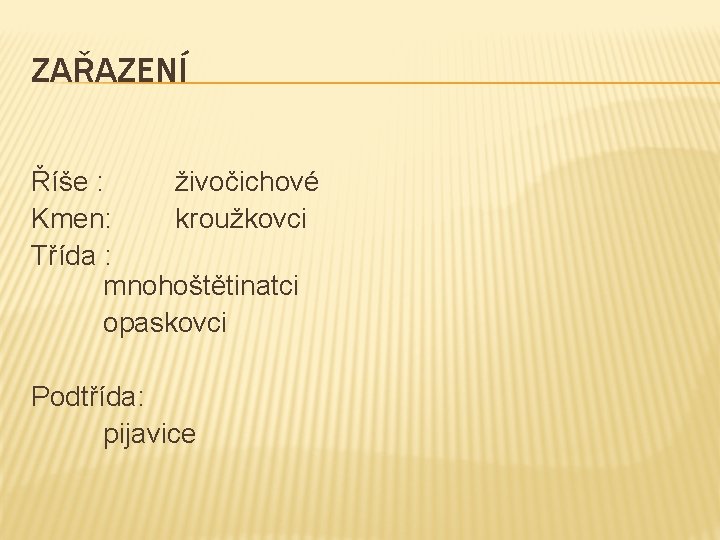 ZAŘAZENÍ

Říše : živočichové
Kmen: kroužkovci
Třída :
mnohoštětinatci
opaskovci

Podtřída:
pijavice